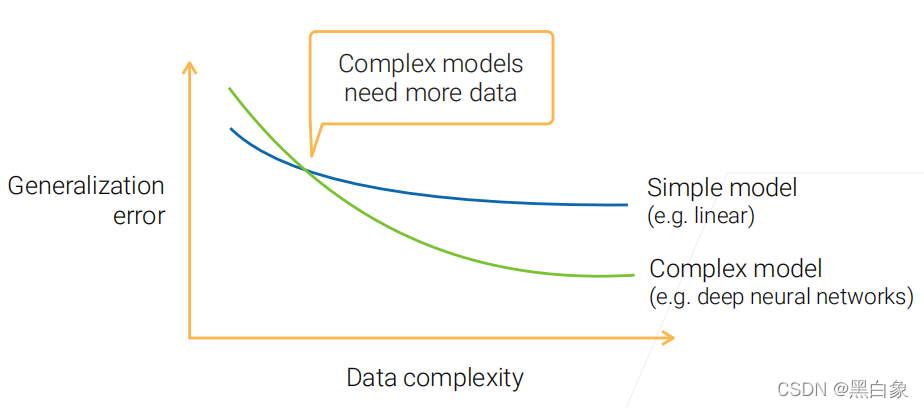 Complex models need more data

Generalization error

Simple model
(e.g. linear)

Complex model
(e.g. deep neural networks)

Data complexity

CSDN @黑白象